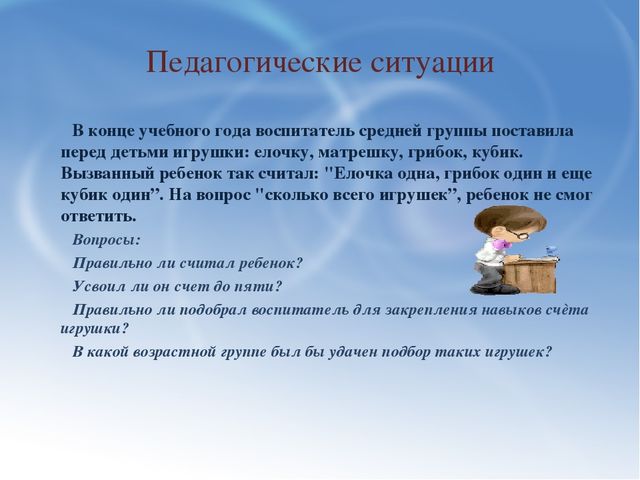 Педагогические ситуации

В конце учебного года воспитатель средней группы поставила перед детьми игрушки: елочку, матрешку, грибок, кубик. Вызванный ребенок так считал: "Елочка одна, грибок один и еще кубик один”. На вопрос "сколько всего игрушек”, ребенок не смог ответить.

Вопросы:

Правильно ли считал ребенок?

Усвоил ли он счет до пяти?

Правильно ли подобрал воспитатель для закрепления навыков счёта игрушки?

В какой возрастной группе был бы удачен подбор таких игрушек?